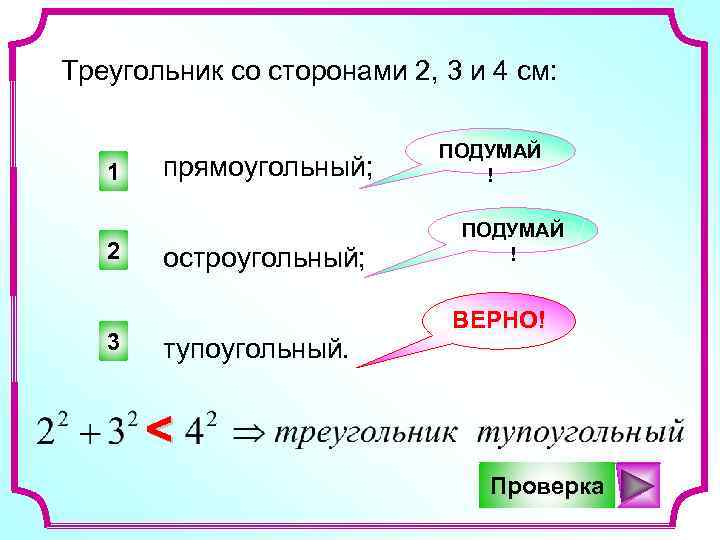 Треугольник со сторонами 2, 3 и 4 см:

1 прямоугольный;

ПОДУМАЙ !

2 остроугольный;

ПОДУМАЙ !

3 тупоугольный.

ВЕРНО!

$2^2 + 3^2 < 4^2 \Rightarrow$ треугольник тупоугольный

Проверка